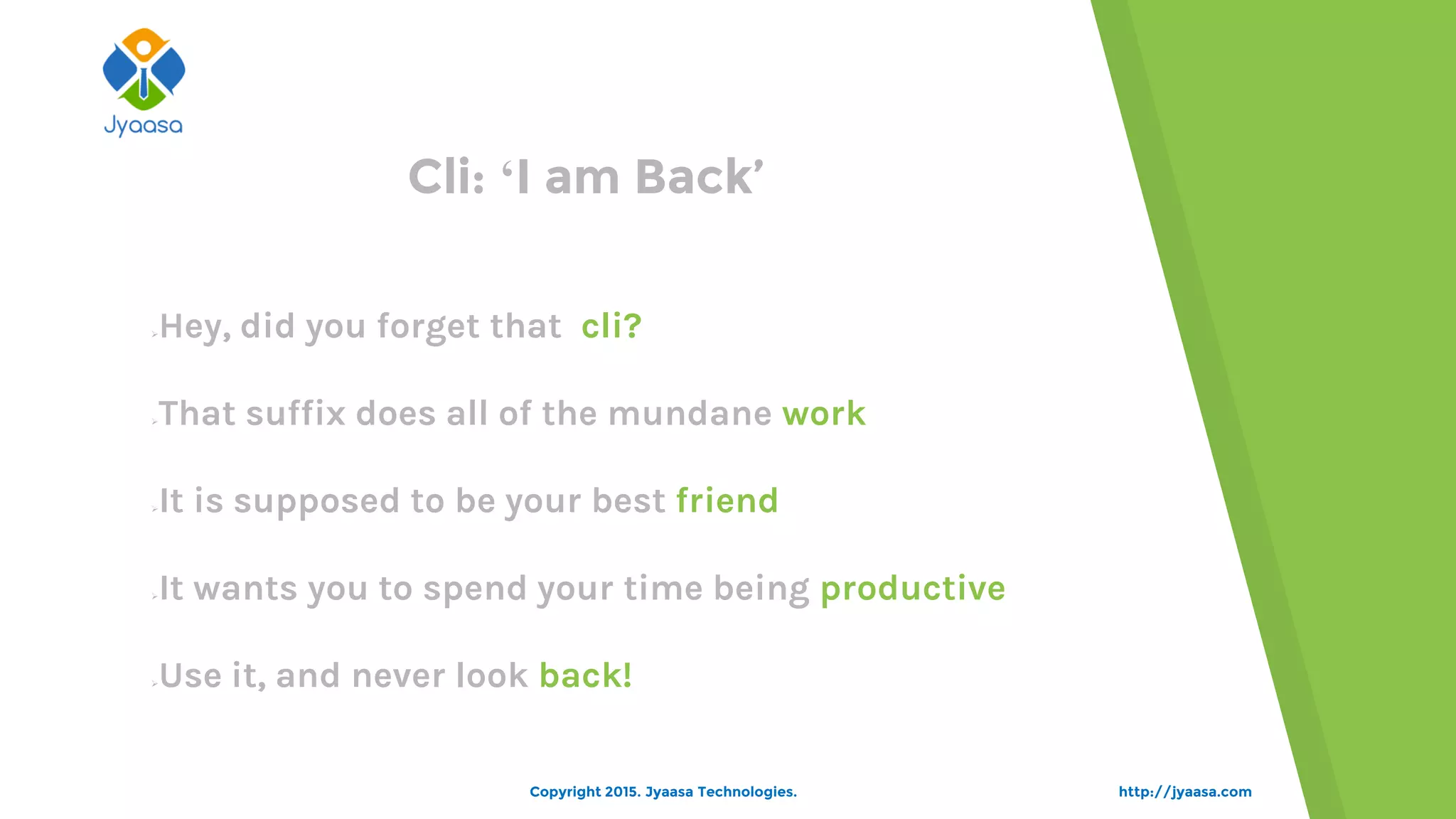 Jyaasa

Cli: ‘I am Back’

Hey, did you forget that cli?

That suffix does all of the mundane work

It is supposed to be your best friend

It wants you to spend your time being productive

Use it, and never look back!

Copyright 2015. Jyaasa Technologies.

http://jyaasa.com